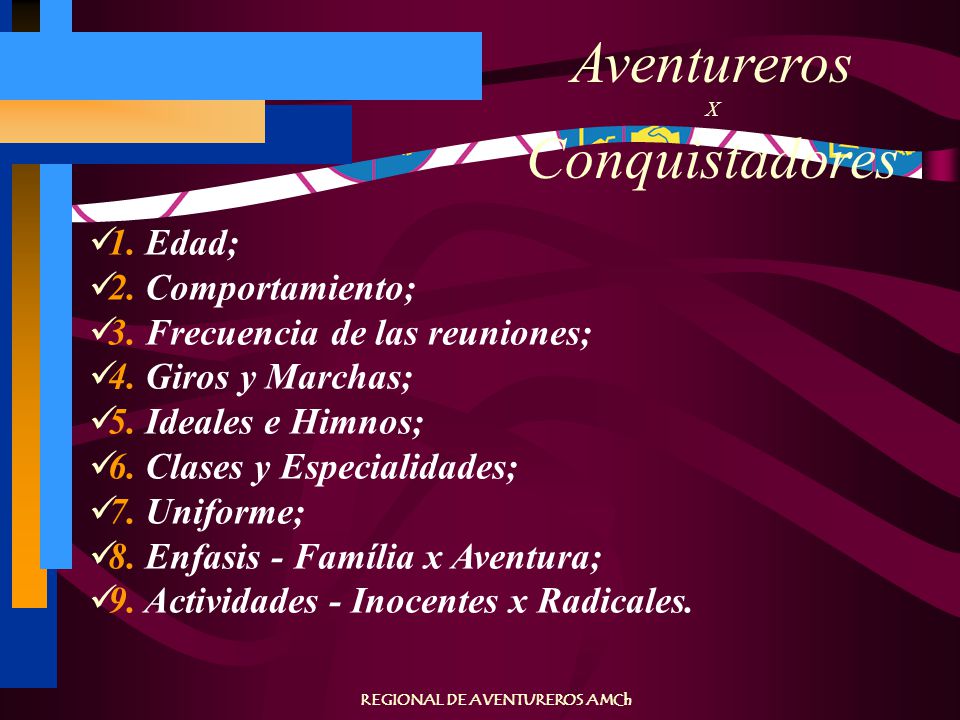 Aventureros
x
Conquistadores

✓1. Edad;
✓2. Comportamiento;
✓3. Frecuencia de las reuniones;
✓4. Giros y Marchas;
✓5. Ideales e Himnos;
✓6. Clases y Especialidades;
✓7. Uniforme;
✓8. Enfasis - Família x Aventura;
✓9. Actividades - Inocentes x Radicales.

REGIONAL DE AVENTUREROS AMCh